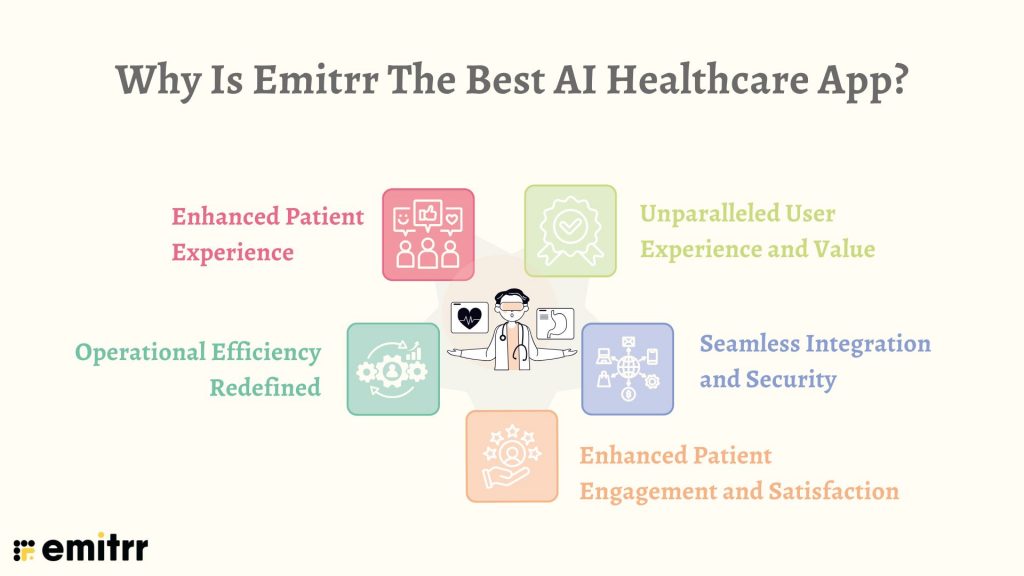 Why Is Emitrr The Best AI Healthcare App?

Enhanced Patient Experience

Unparalleled User Experience and Value

Operational Efficiency Redefined

Seamless Integration and Security

Enhanced Patient Engagement and Satisfaction

emitrr